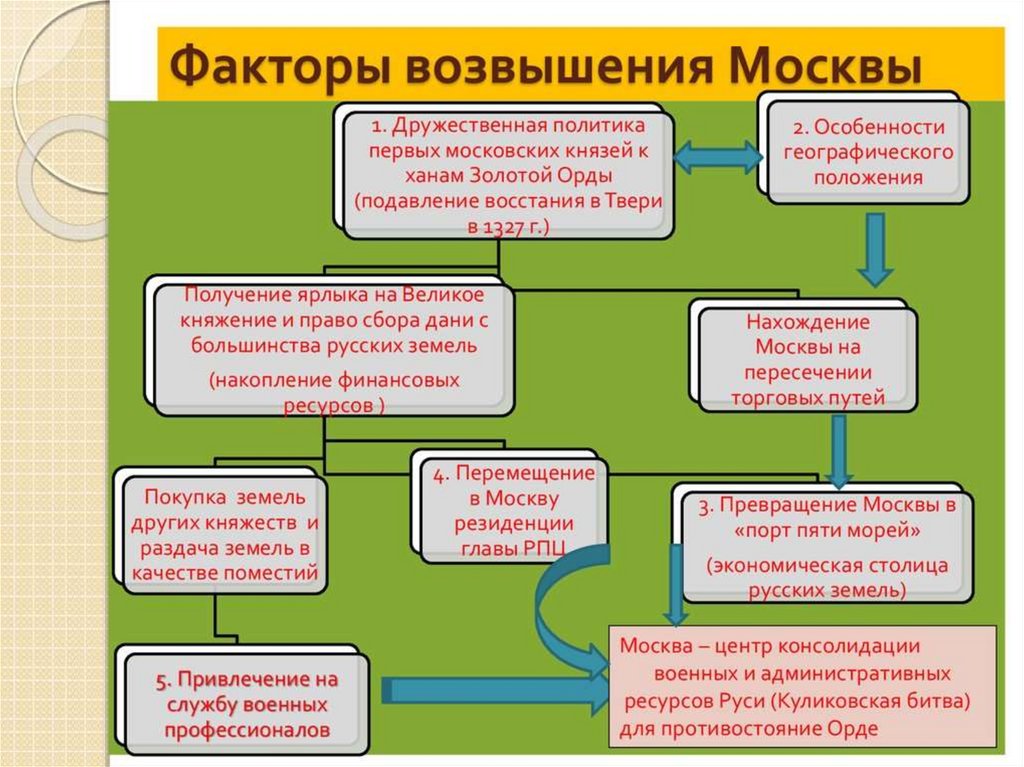 Факторы возвышения Москвы

1. Дружественная политика первых московских князей к ханам Золотой Орды (подавление восстания в Твери в 1327 г.)

2. Особенности географического положения

Получение ярлыка на Великое княжение и право сбора дани с большинства русских земель

(накопление финансовых ресурсов )

Нахождение Москвы на пересечении торговых путей

Покупка земель других княжеств и раздача земель в качестве поместий

4. Перемещение в Москву резиденции главы РПЦ

3. Превращение Москвы в «порт пяти морей»

(экономическая столица русских земель)

5. Привлечение на службу военных профессионалов

Москва – центр консолидации военных и административных ресурсов Руси (Куликовская битва) для противостояние Орде